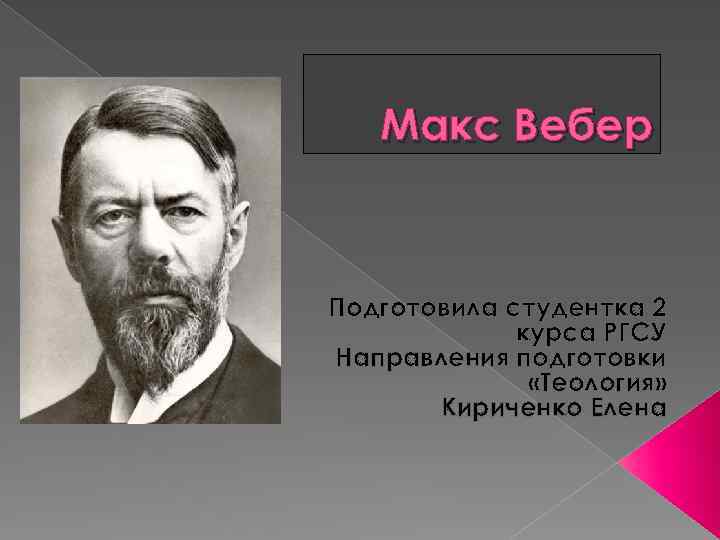 Макс Вебер

Подготовила студентка 2 курса РГСУ Направления подготовки «Теология» Кириченко Елена